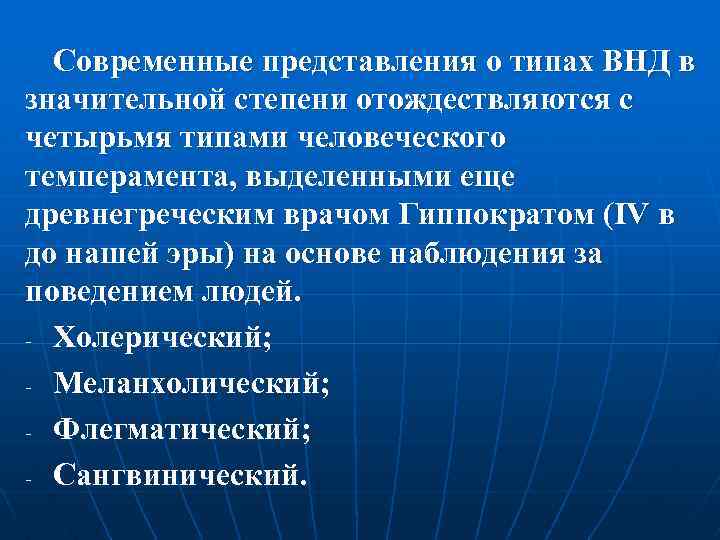 Современные представления о типах ВНД в значительной степени отождествляются с четырьмя типами человеческого темперамента, выделенными еще древнегреческим врачом Гиппократом (IV в до нашей эры) на основе наблюдения за поведением людей.

- Холерический;
- Меланхолический;
- Флегматический;
- Сангвинический.